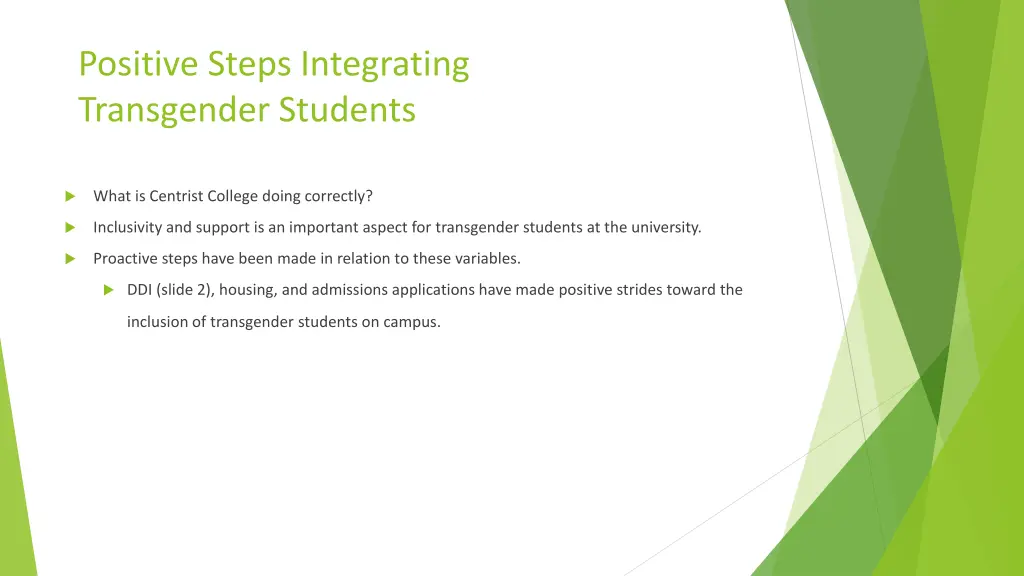 Positive Steps Integrating Transgender Students

What is Centrist College doing correctly?

Inclusivity and support is an important aspect for transgender students at the university.

Proactive steps have been made in relation to these variables.

DDI (slide 2), housing, and admissions applications have made positive strides toward the inclusion of transgender students on campus.